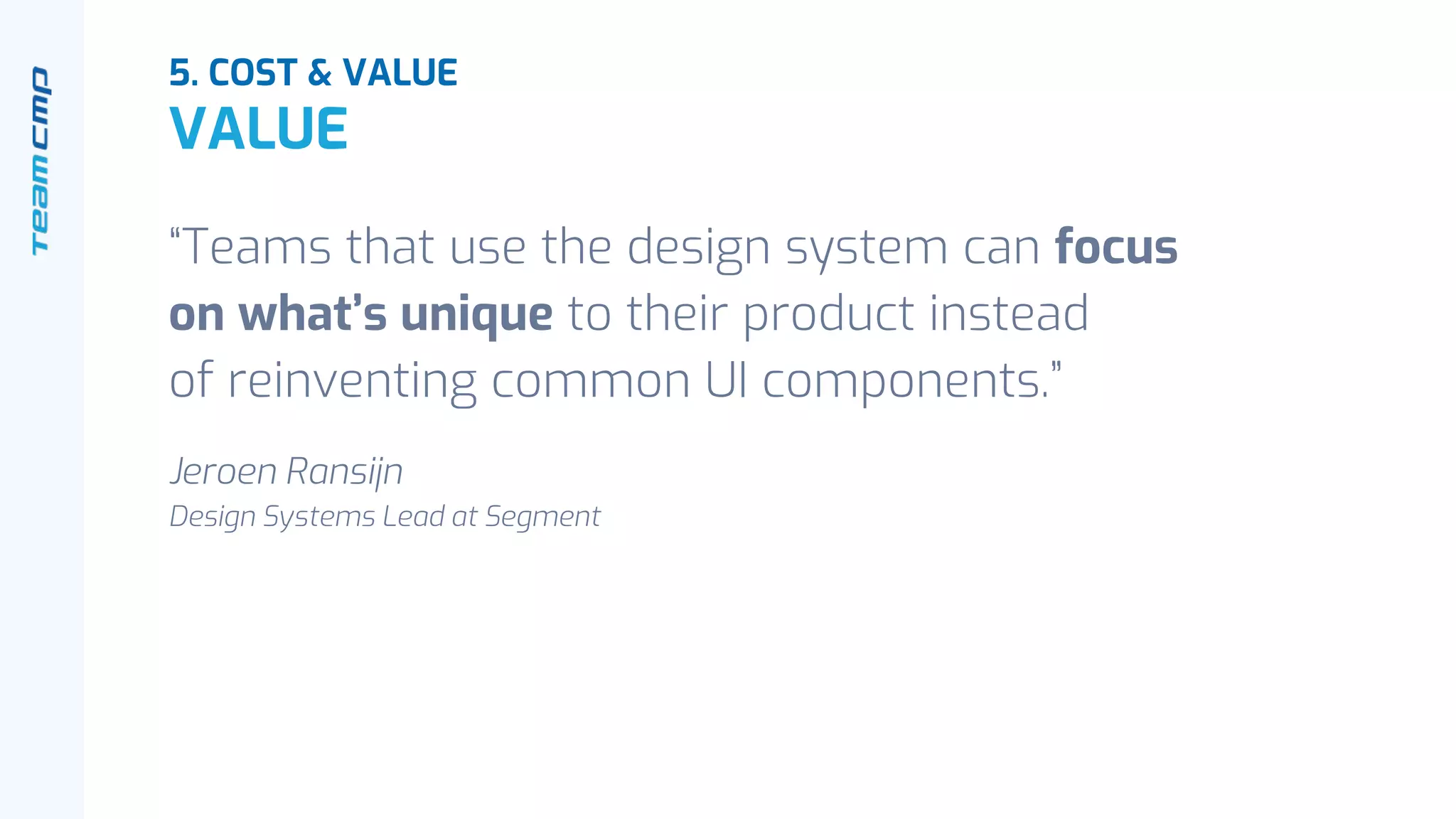 teamcmp

5. COST & VALUE
VALUE

“Teams that use the design system can focus on what’s unique to their product instead of reinventing common UI components.”

Jeroen Ransijn
Design Systems Lead at Segment